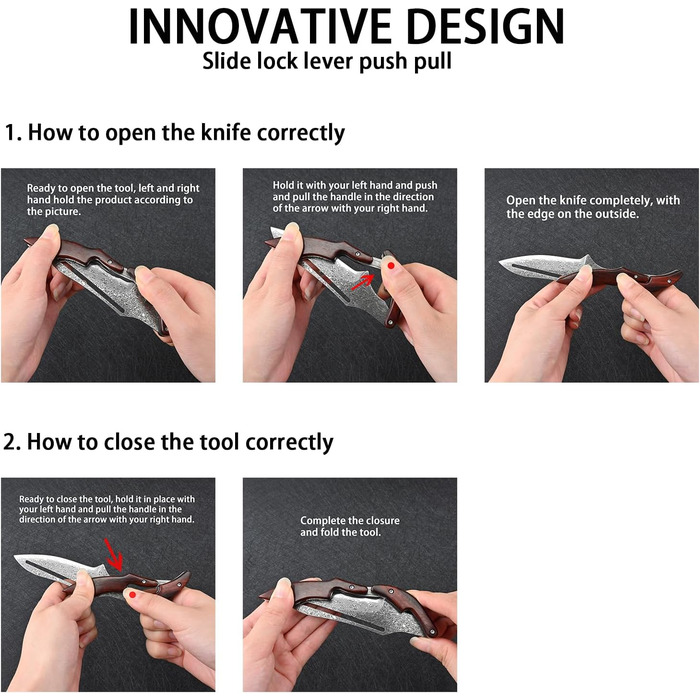 INNOVATIVE DESIGN
Slide lock lever push pull

1. How to open the knife correctly

Ready to open the tool, left and right hand hold the product according to the picture.

Hold it with your left hand and push and pull the handle in the direction of the arrow with your right hand.

Open the knife completely, with the edge on the outside.

2. How to close the tool correctly

Ready to close the tool, hold it in place with your left hand and pull the handle in the direction of the arrow with your right hand.

Complete the closure and fold the tool.